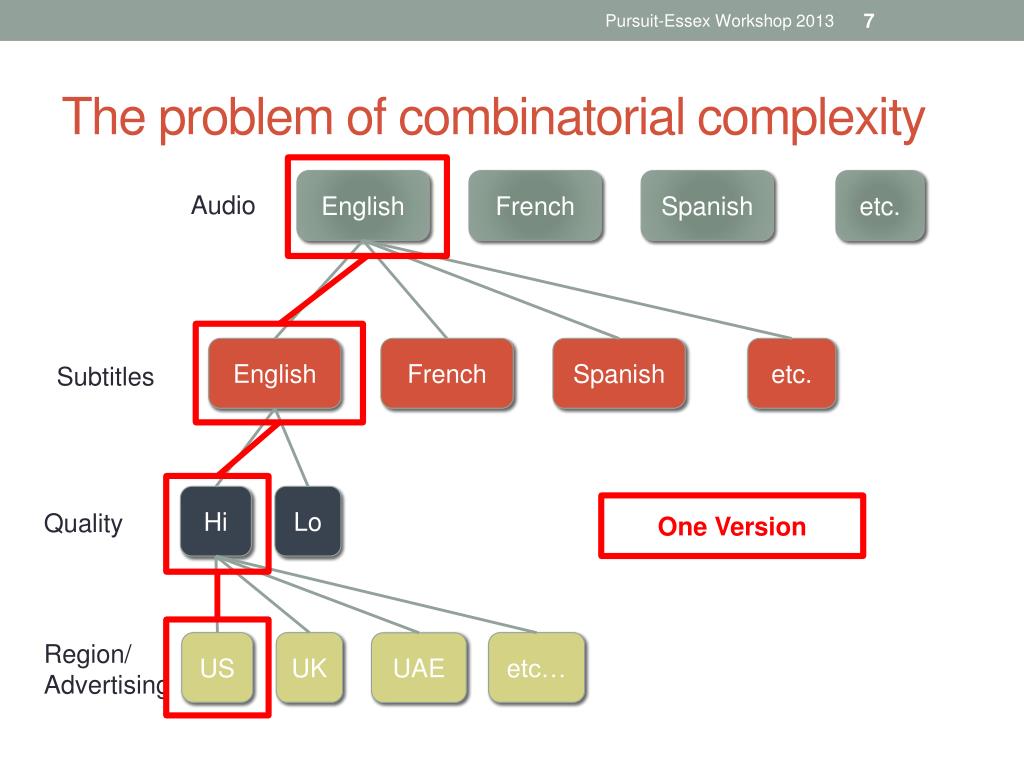 Pursuit-Essex Workshop 2013 7

The problem of combinatorial complexity

Audio English French Spanish etc.

Subtitles English French Spanish etc.

Quality Hi Lo

One Version

Region/ Advertising US UK UAE etc…